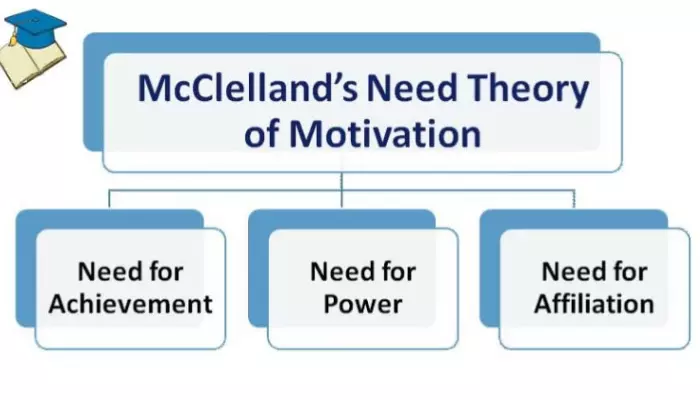 McClelland's Need Theory of Motivation

Need for Achievement

Need for Power

Need for Affiliation